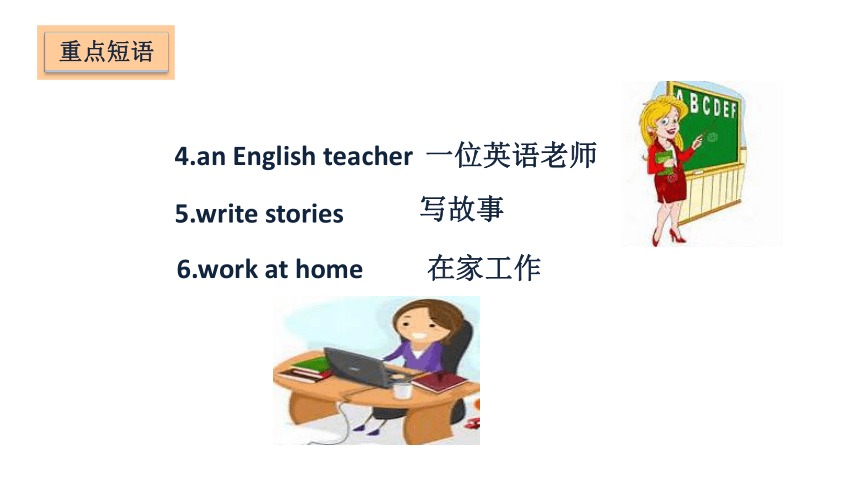 重点短语

4.an English teacher 一位英语老师

5.write stories 写故事

6.work at home 在家工作

ABCDEF